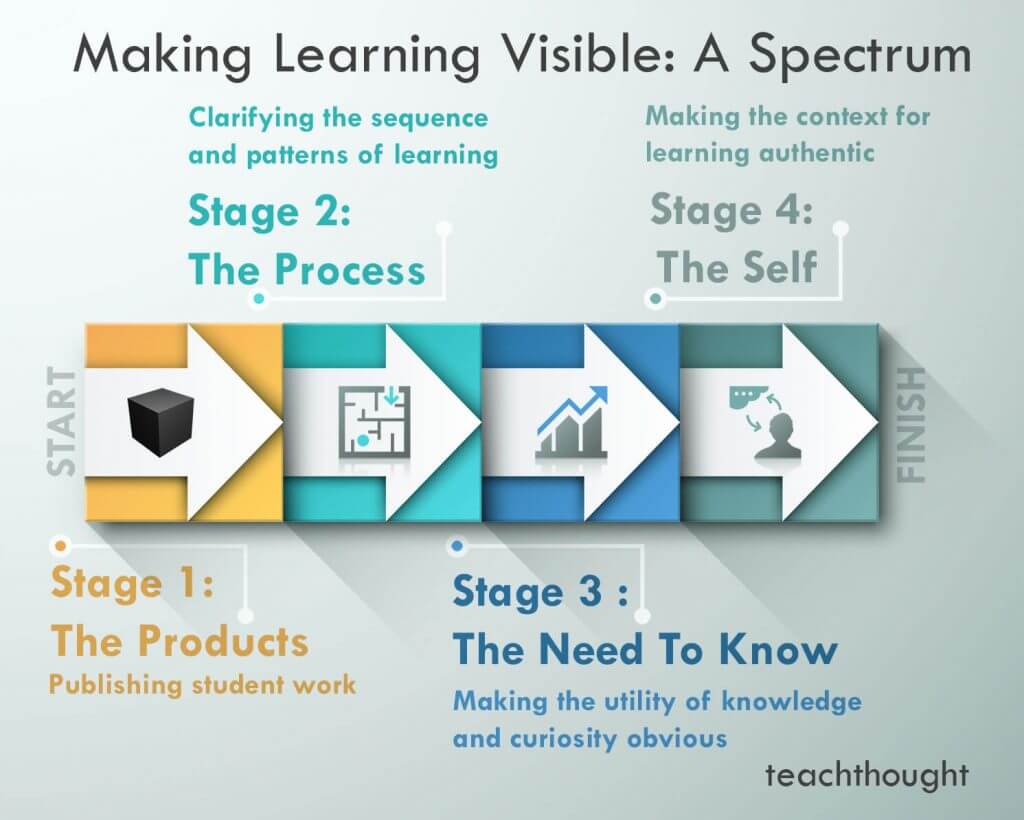 Making Learning Visible: A Spectrum

Clarifying the sequence and patterns of learning

Stage 2:
The Process

Making the context for learning authentic

Stage 4:
The Self

START

FINISH

Stage 1:
The Products
Publishing student work

Stage 3 :
The Need To Know
Making the utility of knowledge and curiosity obvious

teachthought